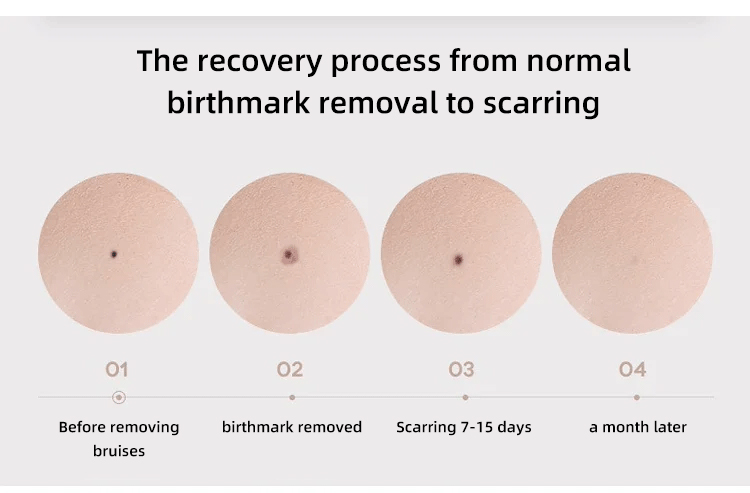 The recovery process from normal birthmark removal to scarring

01

Before removing bruises

02

birthmark removed

03

Scarring 7-15 days

04

a month later